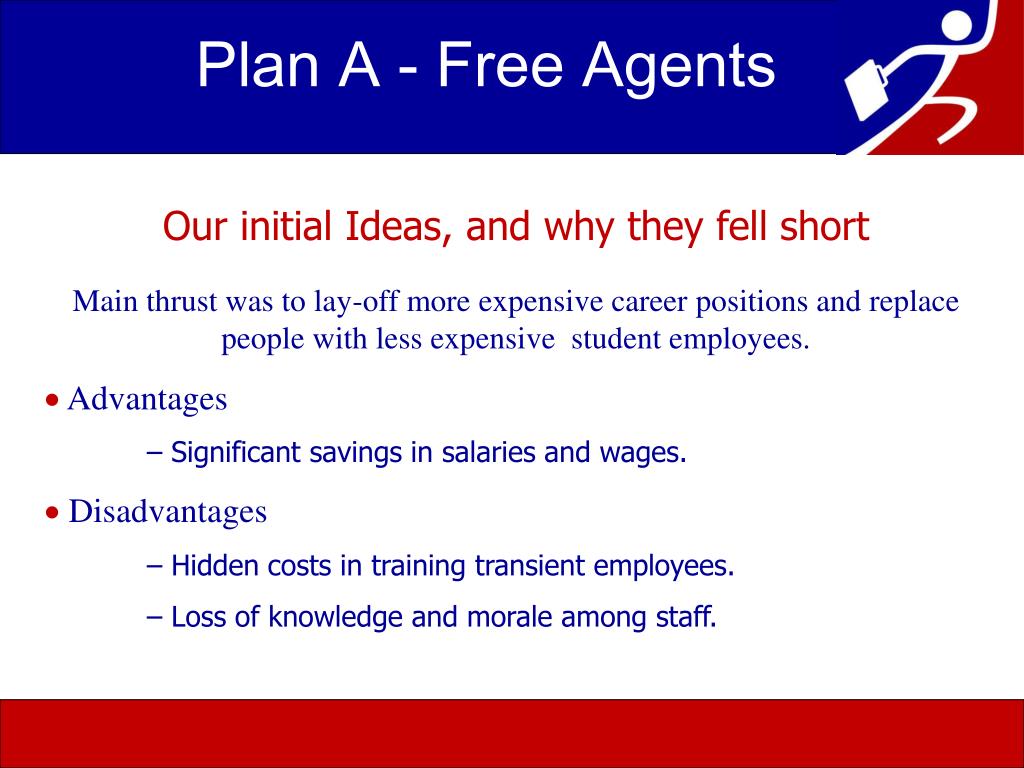 Plan A - Free Agents

Our initial Ideas, and why they fell short

Main thrust was to lay-off more expensive career positions and replace people with less expensive student employees.

• Advantages

– Significant savings in salaries and wages.

• Disadvantages

– Hidden costs in training transient employees.

– Loss of knowledge and morale among staff.